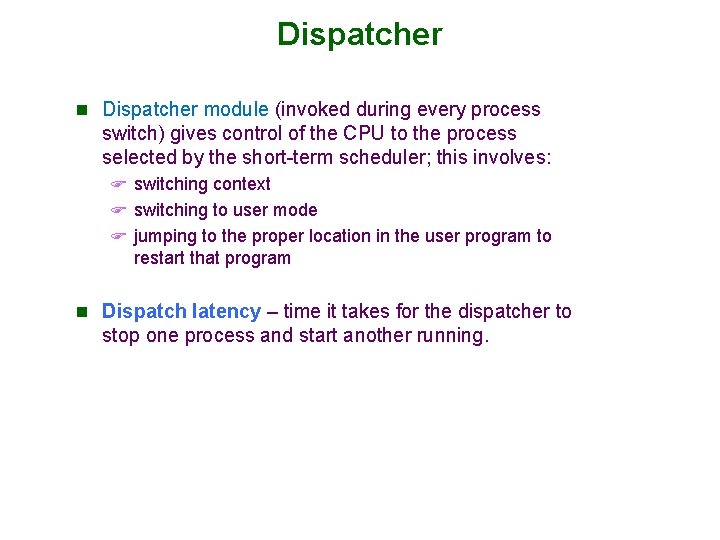 Dispatcher

Dispatcher module (invoked during every process switch) gives control of the CPU to the process selected by the short-term scheduler; this involves:

switching context

switching to user mode

jumping to the proper location in the user program to restart that program

Dispatch latency – time it takes for the dispatcher to stop one process and start another running.